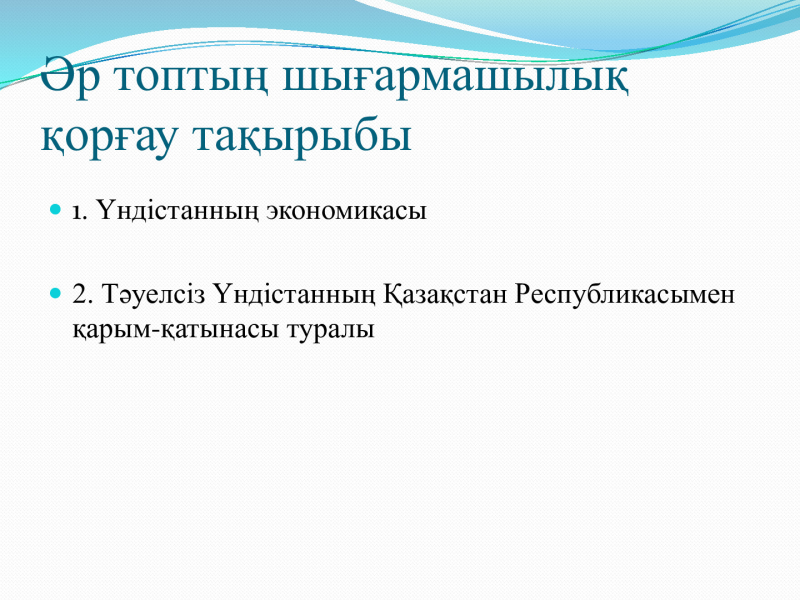 Әр топтың шығармашылық қорғау тақырыбы

1. Үндістанның экономикасы

2. Тәуелсіз Үндістанның Қазақстан Республикасымен қарым-қатынасы туралы